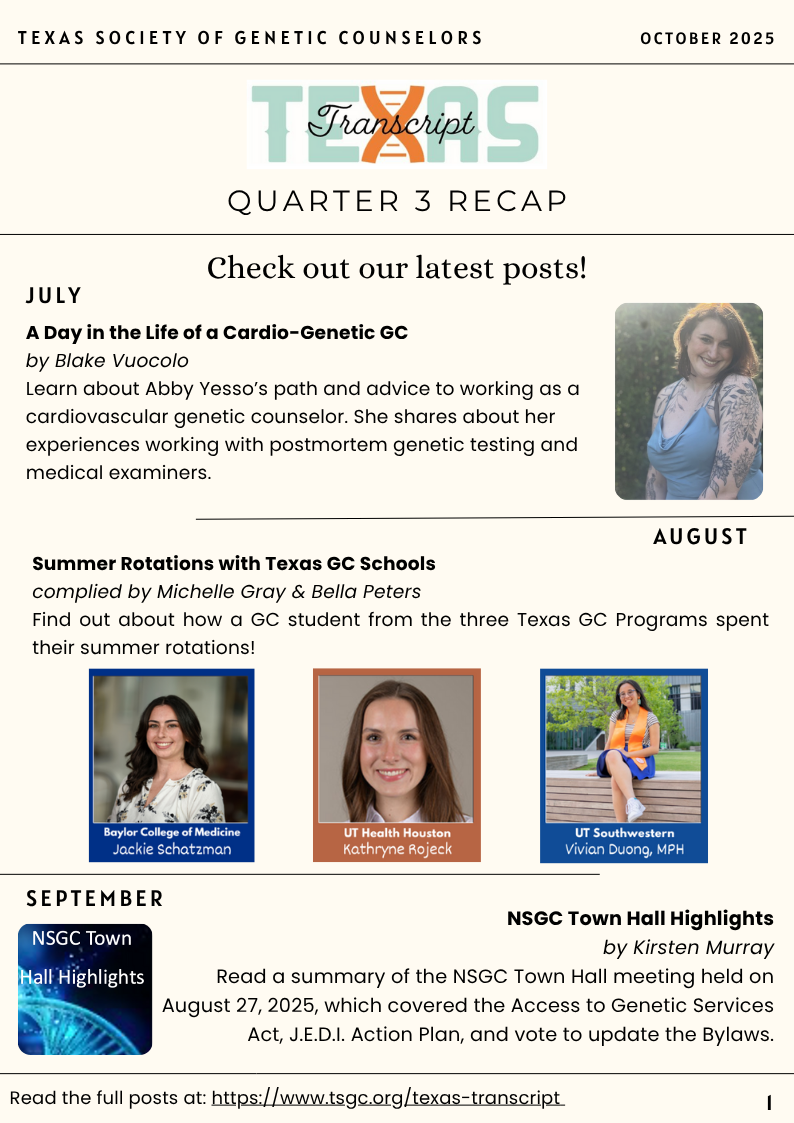 TEXAS SOCIETY OF GENETIC COUNSELORS

OCTOBER 2025

TEXAS Transcript

QUARTER 3 RECAP

Check out our latest posts!

JULY

A Day in the Life of a Cardio-Genetic GC

by Blake Vuocolo

Learn about Abby Yesso's path and advice to working as a cardiovascular genetic counselor. She shares about her experiences working with postmortem genetic testing and medical examiners.

AUGUST

Summer Rotations with Texas GC Schools

complied by Michelle Gray & Bella Peters

Find out about how a GC student from the three Texas GC Programs spent their summer rotations!

Baylor College of Medicine
Jackie Schatzman

UT Health Houston
Kathryne Rojeck

UT Southwestern
Vivian Duong, MPH

SEPTEMBER

NSGC Town Hall Highlights

NSGC Town Hall Highlights

by Kirsten Murray

Read a summary of the NSGC Town Hall meeting held on August 27, 2025, which covered the Access to Genetic Services Act, J.E.D.I. Action Plan, and vote to update the Bylaws.

Read the full posts at: https://www.tsgc.org/texas-transcript

1